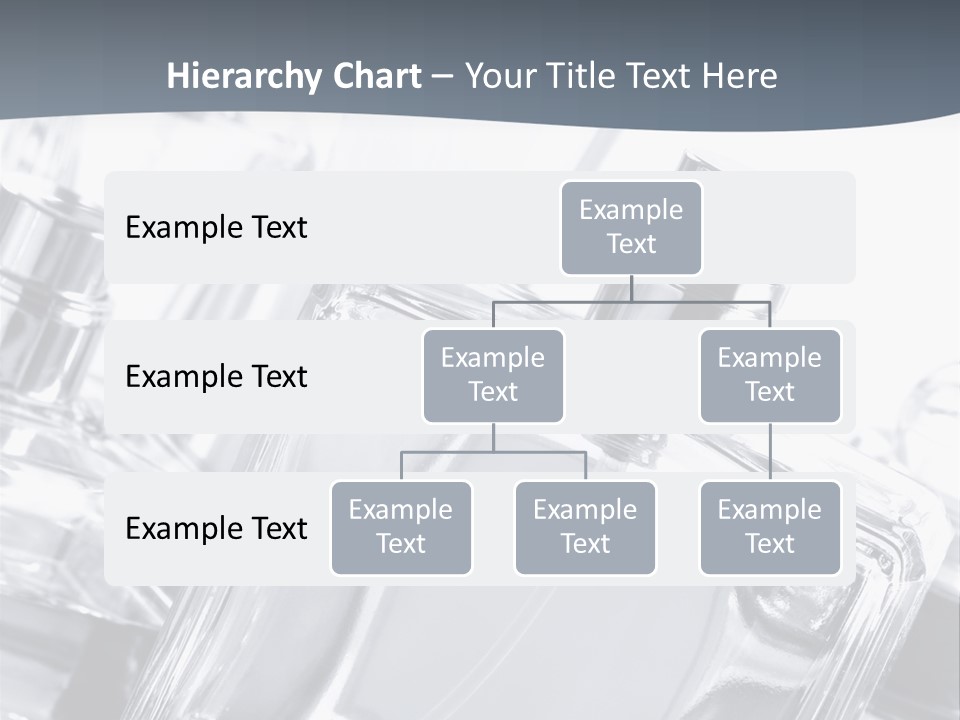 Hierarchy Chart – Your Title Text Here

Example Text

Example Text

Example Text

Example Text

Example Text

Example Text

Example Text

Example Text

Example Text